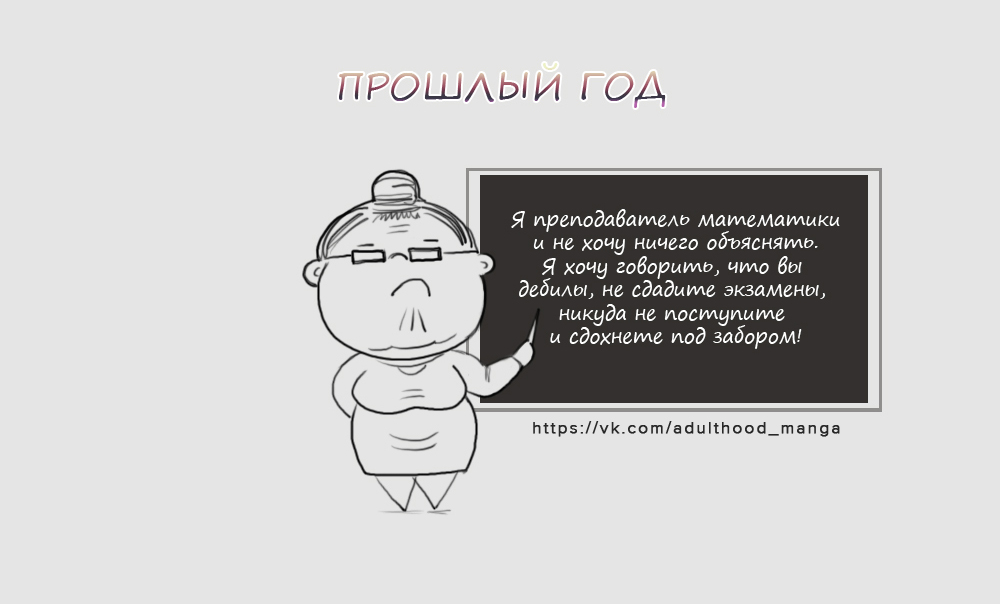 ПРОШЛЫЙ ГОД

Я преподаватель математики и не хочу ничего объяснять. Я хочу говорить, что вы дебилы, не сдадите экзамены, никуда не поступите и сдохнете под забором!

https://vk.com/adulthood_manga